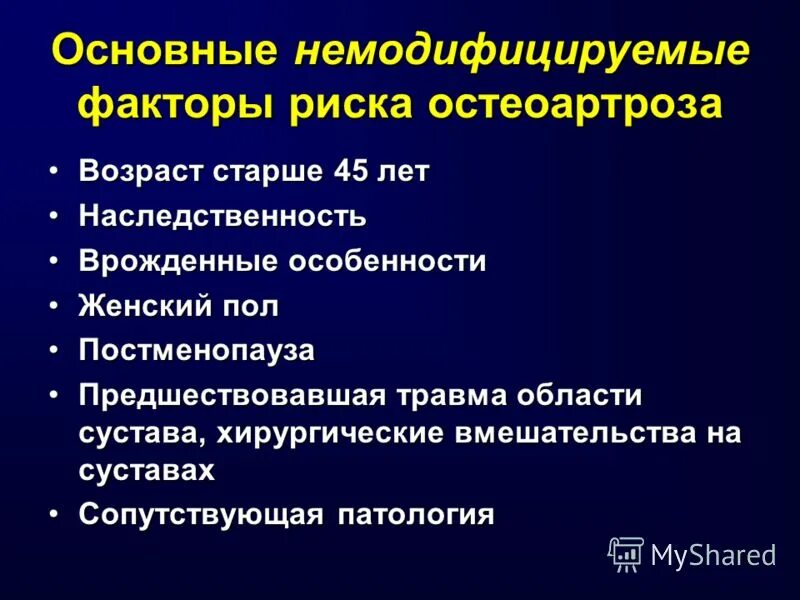 Основные немодифицируемые факторы риска остеоартроза

• Возраст старше 45 лет
• Наследственность
• Врожденные особенности
• Женский пол
• Постменопауза
• Предшествовавшая травма области сустава, хирургические вмешательства на суставах
• Сопутствующая патология

MyShared